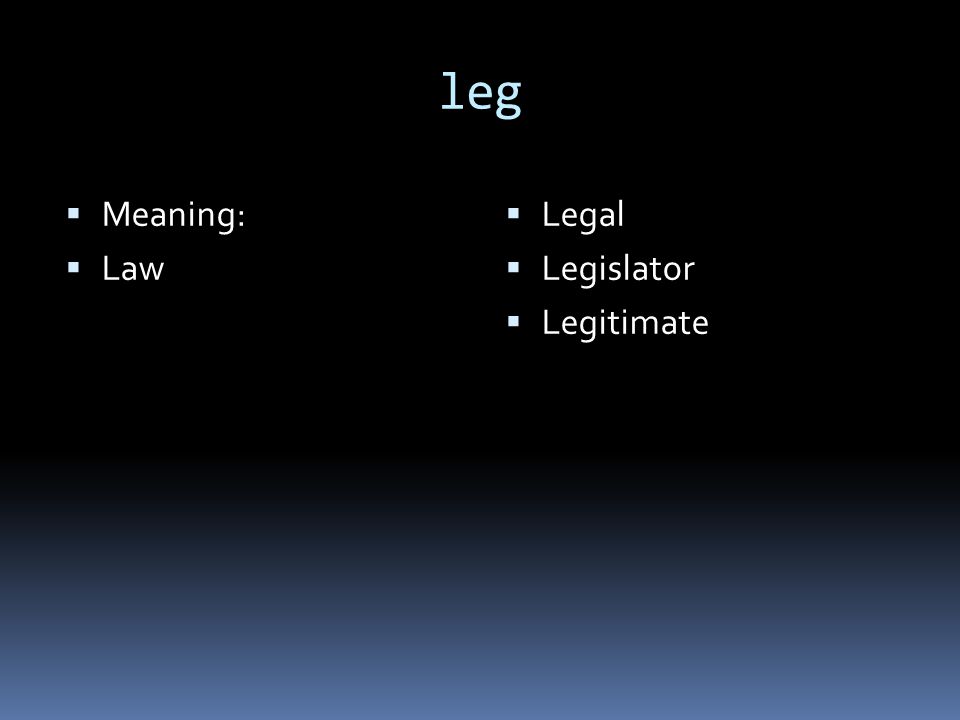 leg

- Meaning:
- Law

- Legal
- Legislator
- Legitimate